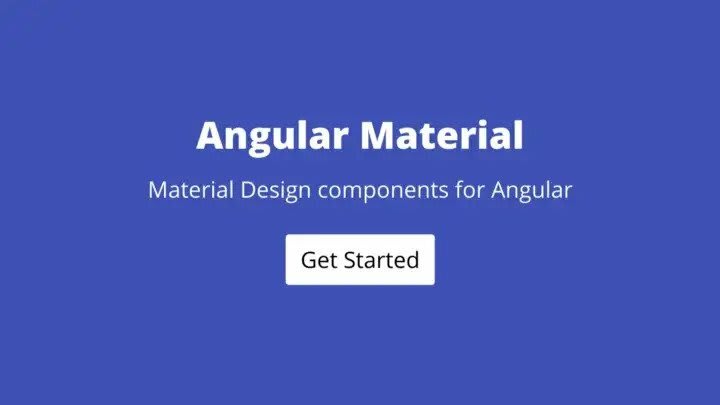 Angular Material

Material Design components for Angular

Get Started